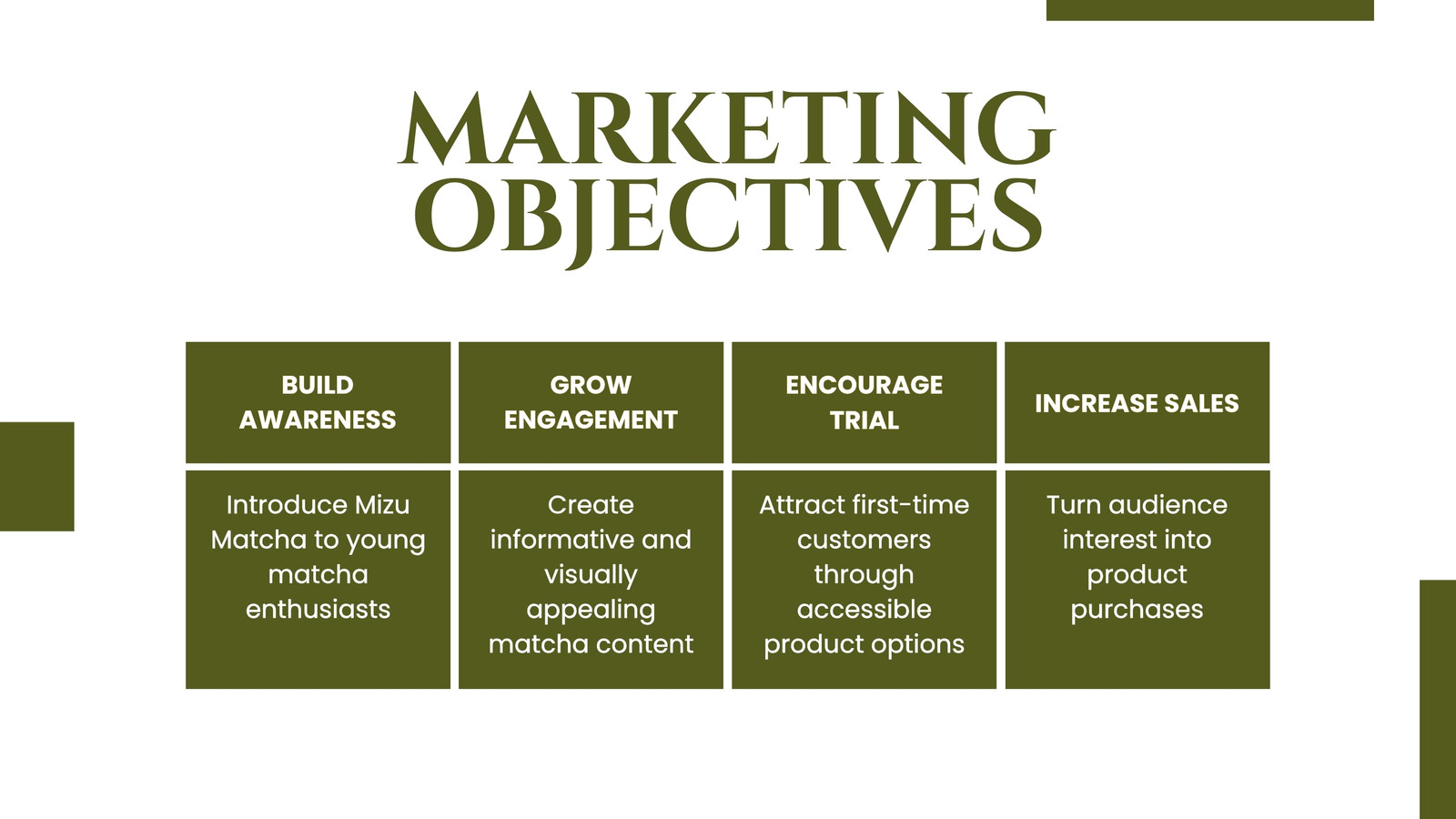 MARKETING OBJECTIVES

| BUILD AWARENESS | GROW ENGAGEMENT | ENCOURAGE TRIAL | INCREASE SALES |
|---|---|---|---|
| Introduce Mizu Matcha to young matcha enthusiasts | Create informative and visually appealing matcha content | Attract first-time customers through accessible product options | Turn audience interest into product purchases |